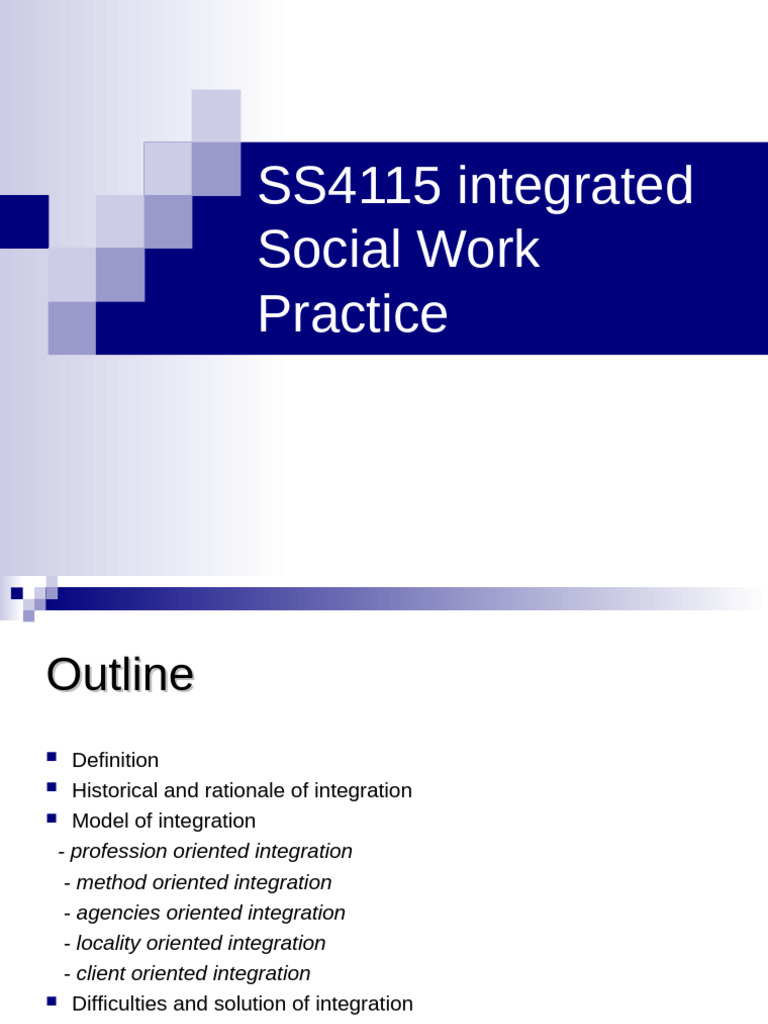 SS4115 integrated Social Work Practice

Outline

- Definition
- Historical and rationale of integration
- Model of integration
  - profession oriented integration
  - method oriented integration
  - agencies oriented integration
  - locality oriented integration
  - client oriented integration
- Difficulties and solution of integration